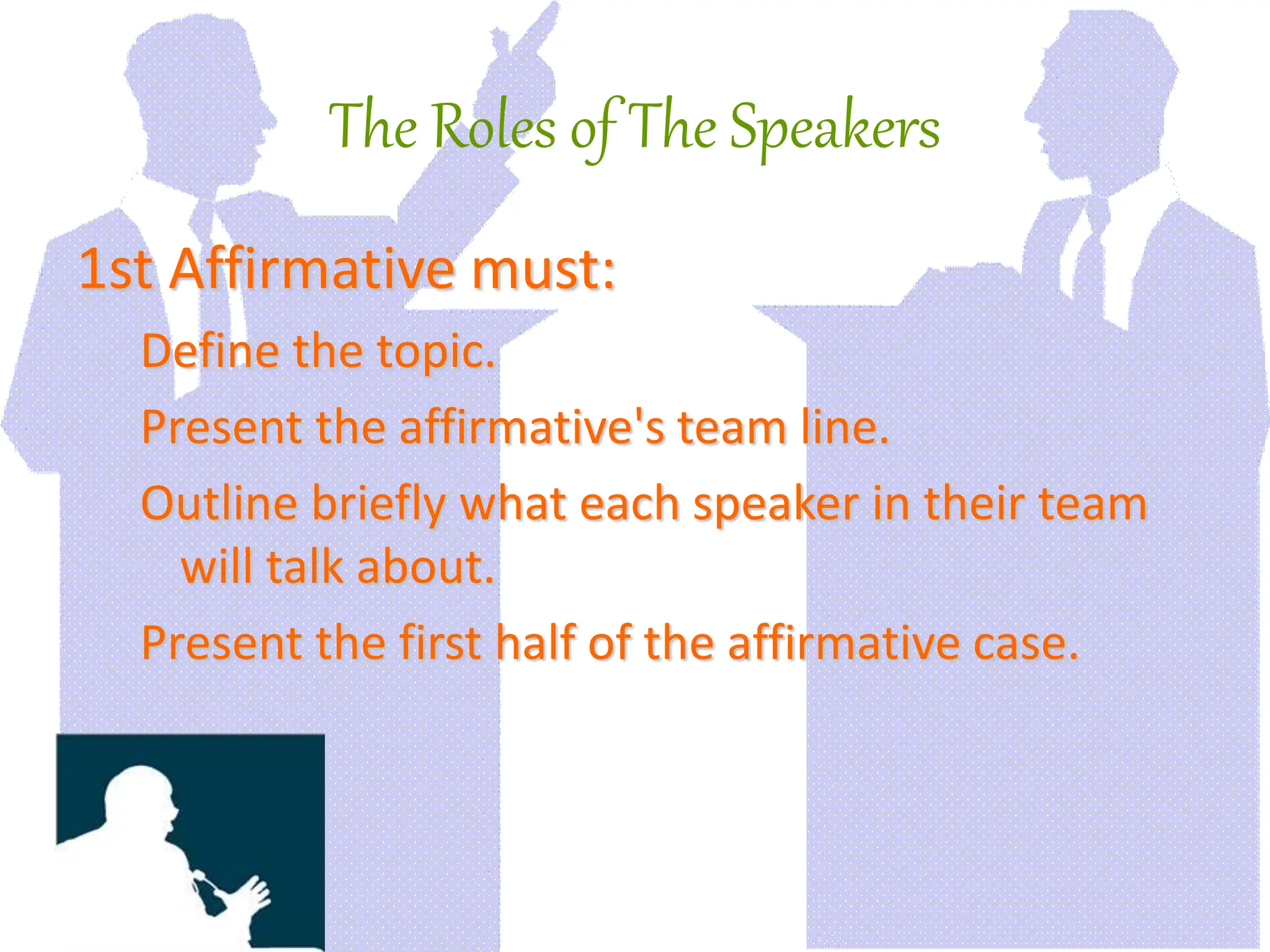 The Roles of The Speakers

1st Affirmative must:

Define the topic.

Present the affirmative's team line.

Outline briefly what each speaker in their team will talk about.

Present the first half of the affirmative case.